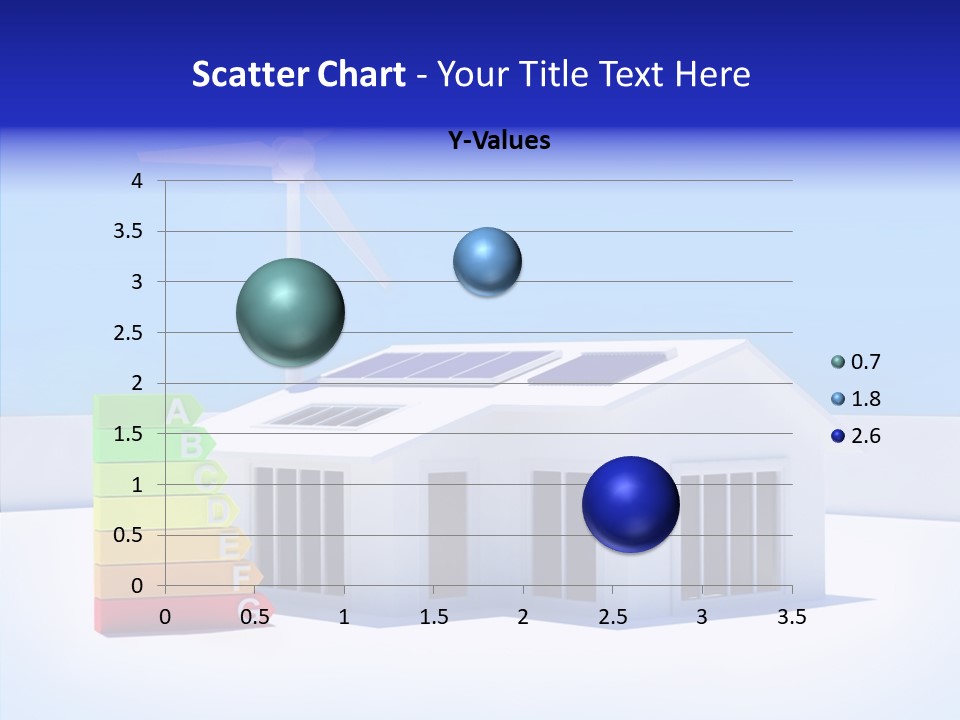 Scatter Chart - Your Title Text Here

Y-Values

4
3.5
3
2.5
2
1.5
1
0.5
0

0 0.5 1 1.5 2 2.5 3 3.5

0.7
1.8
2.6

A
B
C
D
E
F
G